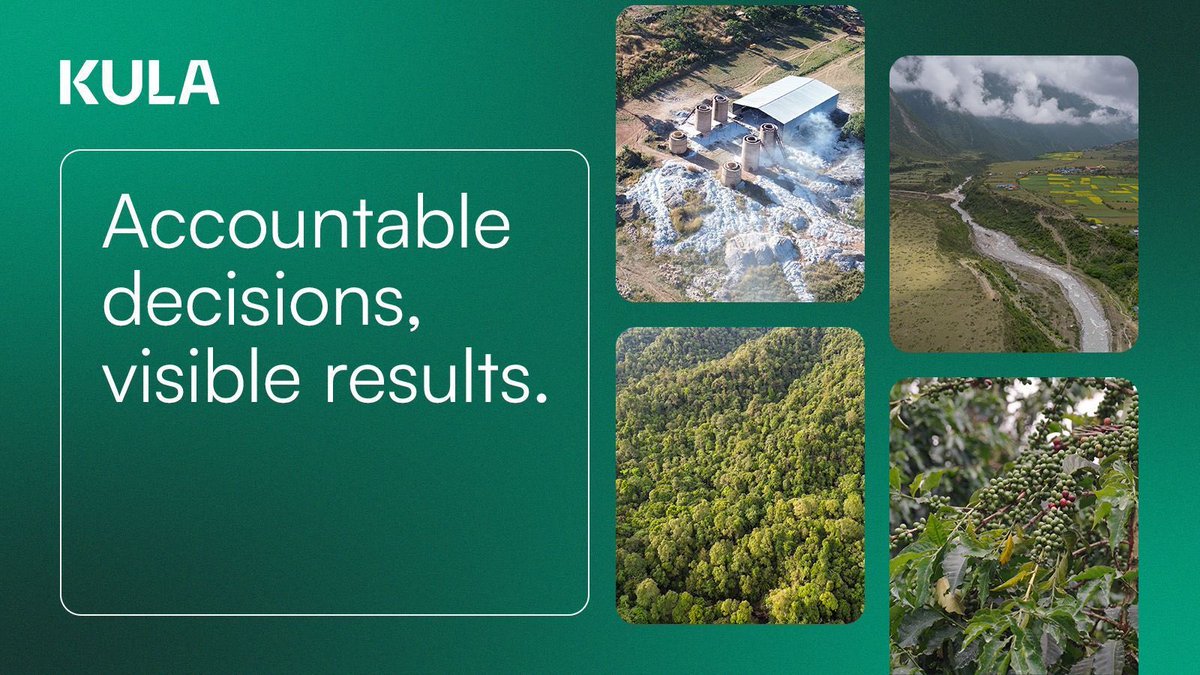 KULA

Accountable decisions, visible results.